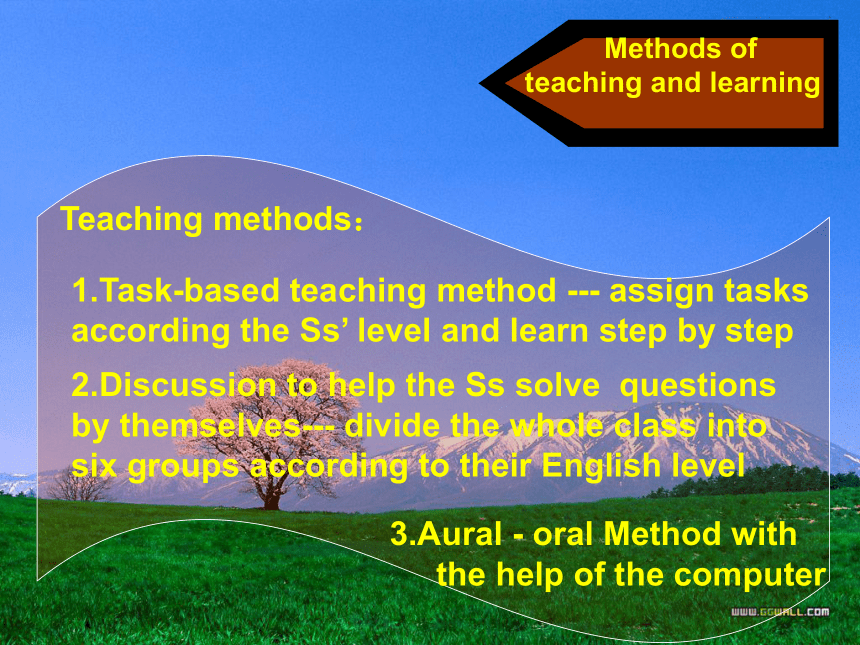 Methods of teaching and learning

Teaching methods：

1.Task-based teaching method --- assign tasks according the Ss' level and learn step by step

2.Discussion to help the Ss solve questions by themselves--- divide the whole class into six groups according to their English level

3.Aural - oral Method with the help of the computer

WWW.GGWALL.COM